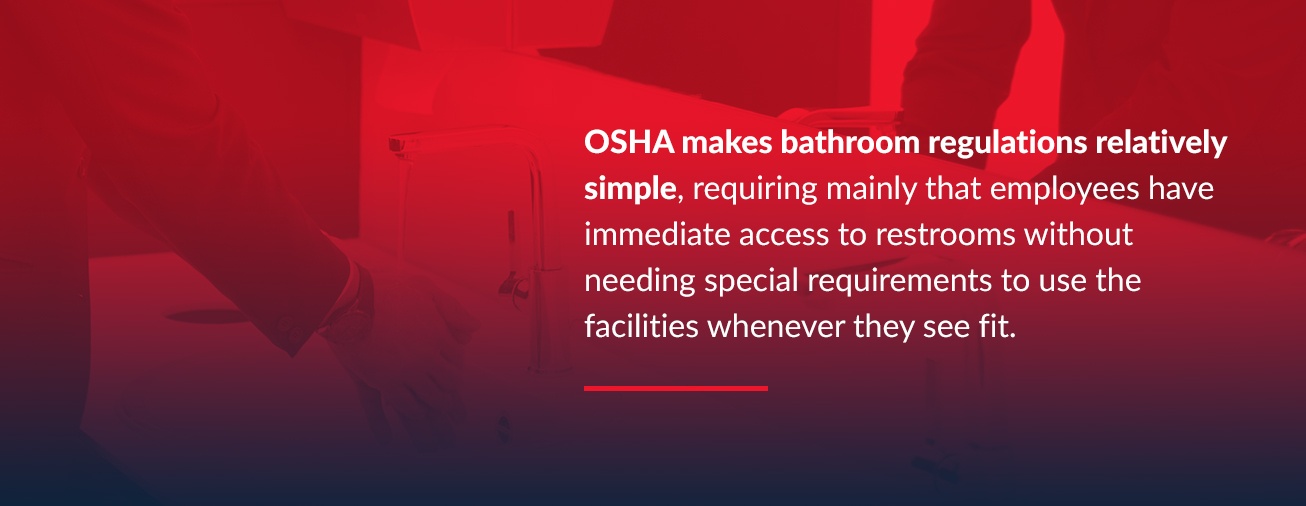 OSHA makes bathroom regulations relatively simple, requiring mainly that employees have immediate access to restrooms without needing special requirements to use the facilities whenever they see fit.